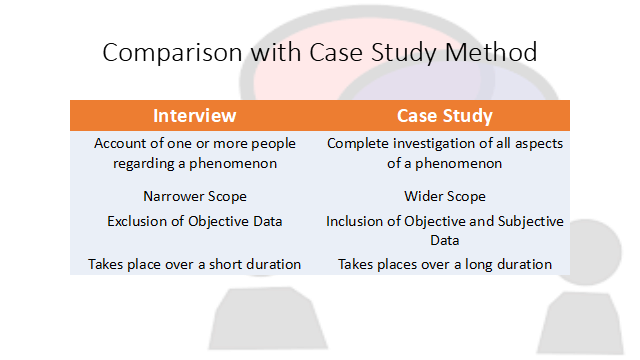 Comparison with Case Study Method

| Interview | Case Study |
|---|---|
| Account of one or more people regarding a phenomenon | Complete investigation of all aspects of a phenomenon |
| Narrower Scope | Wider Scope |
| Exclusion of Objective Data | Inclusion of Objective and Subjective Data |
| Takes place over a short duration | Takes places over a long duration |